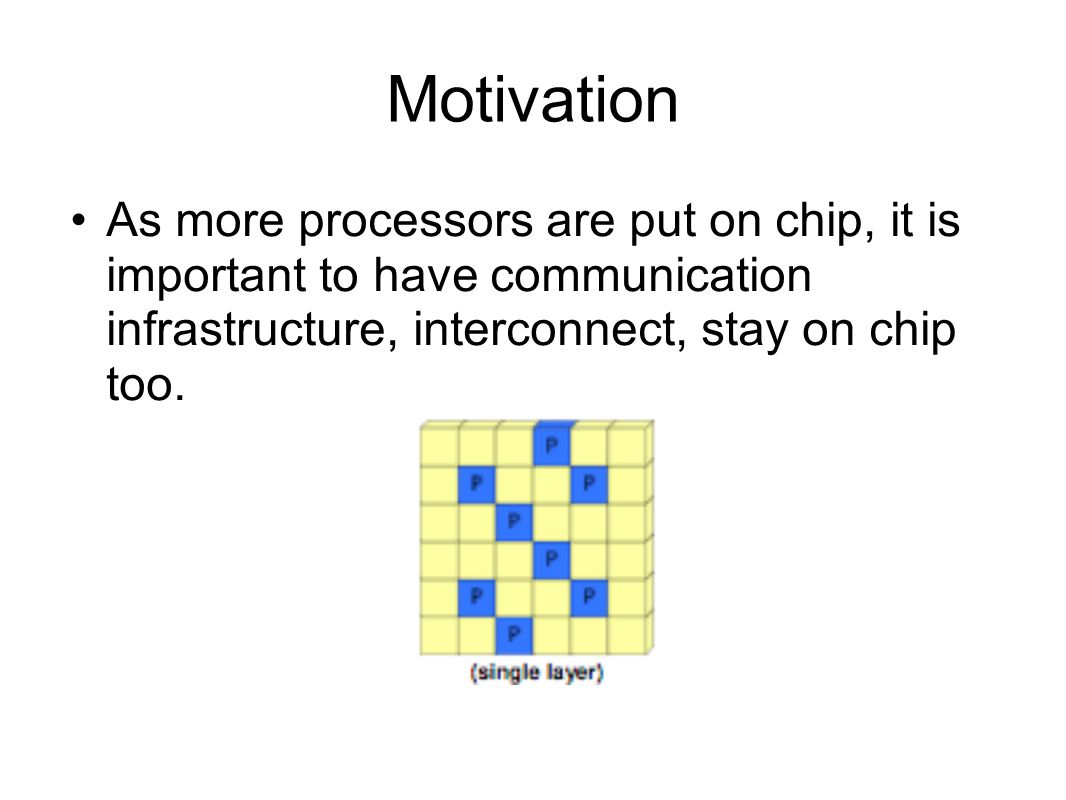 Motivation

• As more processors are put on chip, it is important to have communication infrastructure, interconnect, stay on chip too.

P
P P
P
P
P P
P

(single layer)